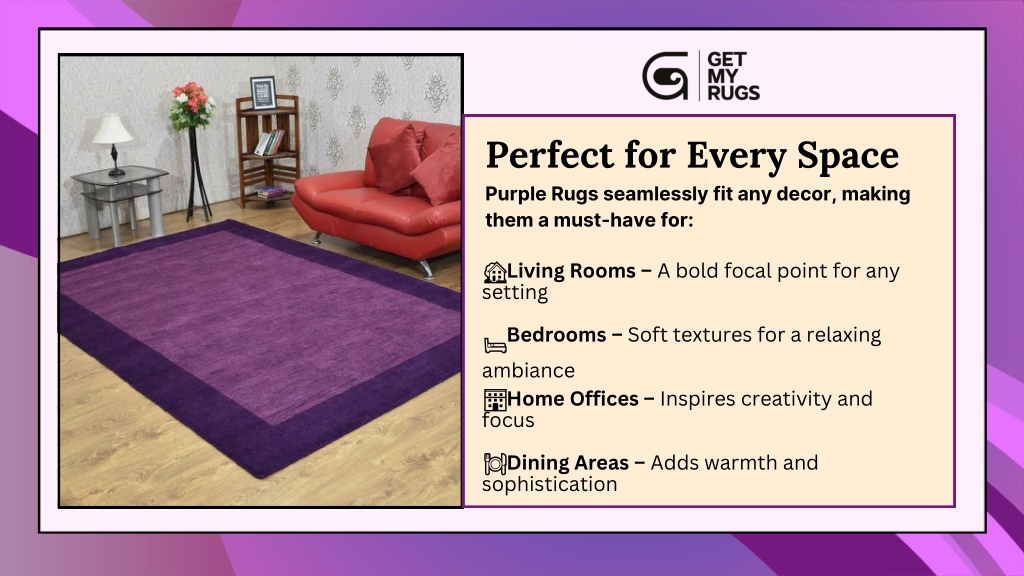 GET MY RUGS

Perfect for Every Space

Purple Rugs seamlessly fit any decor, making them a must-have for:

🏠Living Rooms – A bold focal point for any setting

🛏Bedrooms – Soft textures for a relaxing ambiance

🏢Home Offices – Inspires creativity and focus

🍽Dining Areas – Adds warmth and sophistication